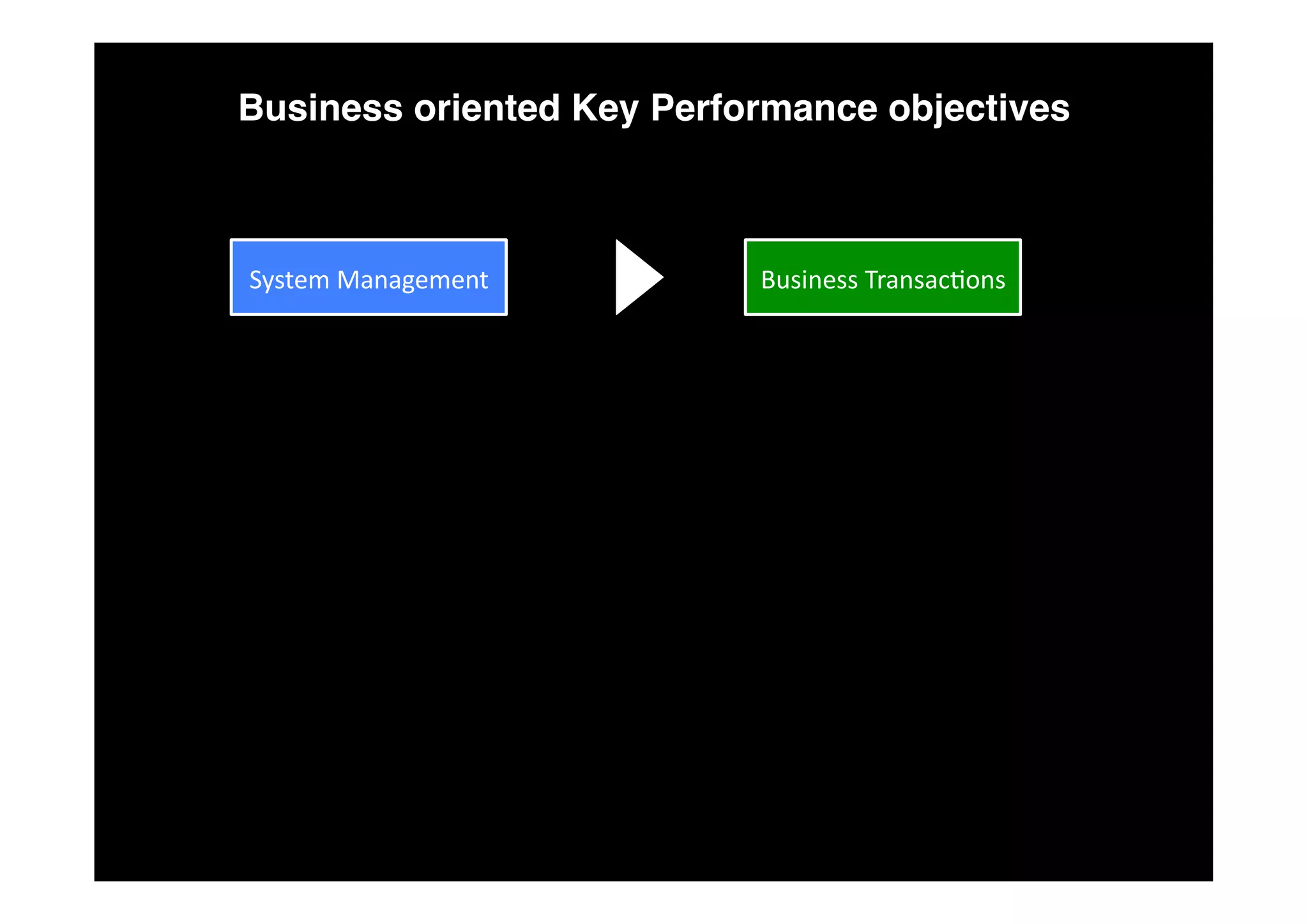 Business oriented Key Performance objectives

System Management

Business Transactions